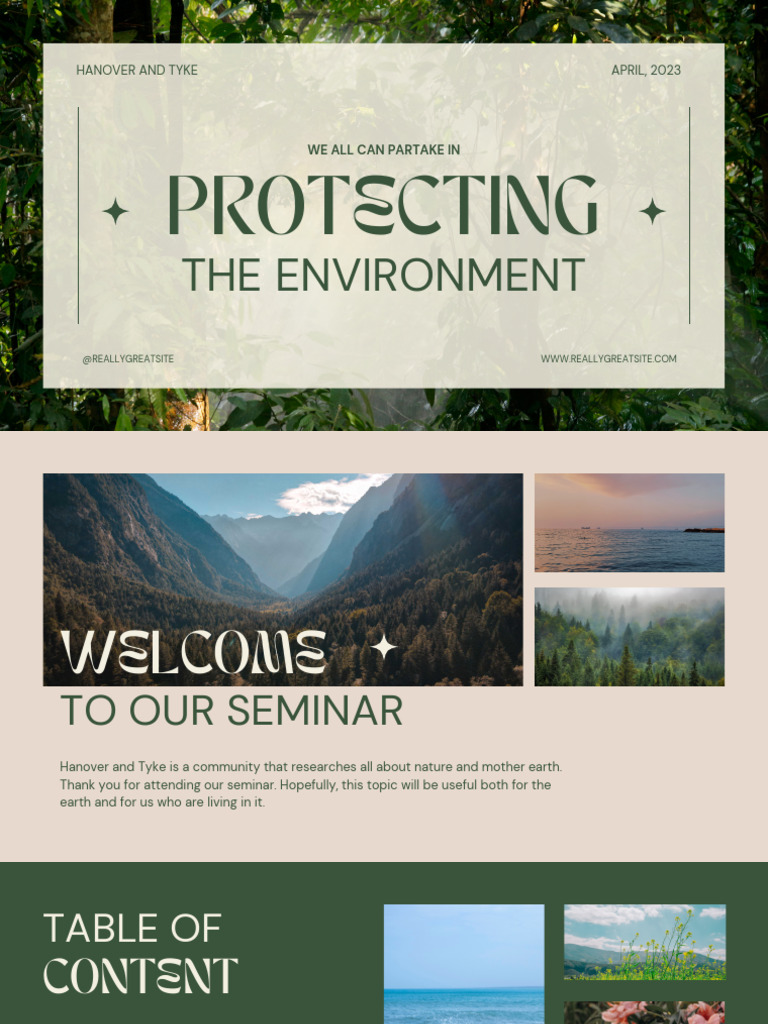 HANOVER AND TYKE

APRIL, 2023

WE ALL CAN PARTAKE IN

PROTECTING

THE ENVIRONMENT

@REALLYGREATSITE

WWW.REALLYGREATSITE.COM

WELCOME

TO OUR SEMINAR

Hanover and Tyke is a community that researches all about nature and mother earth. Thank you for attending our seminar. Hopefully, this topic will be useful both for the earth and for us who are living in it.

TABLE OF CONTENT